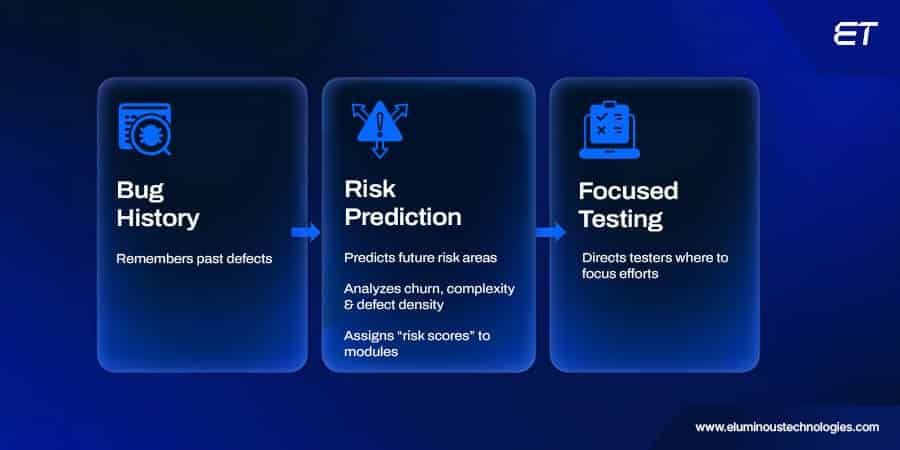 ET

Bug History

Remembers past defects

Risk Prediction

Predicts future risk areas

Analyzes churn, complexity & defect density

Assigns “risk scores” to modules

Focused Testing

Directs testers where to focus efforts

www.eluminoustechnologies.com